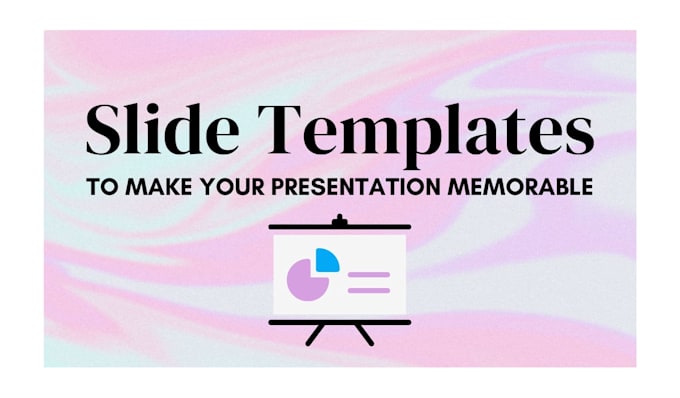 Slide Templates

TO MAKE YOUR PRESENTATION MEMORABLE